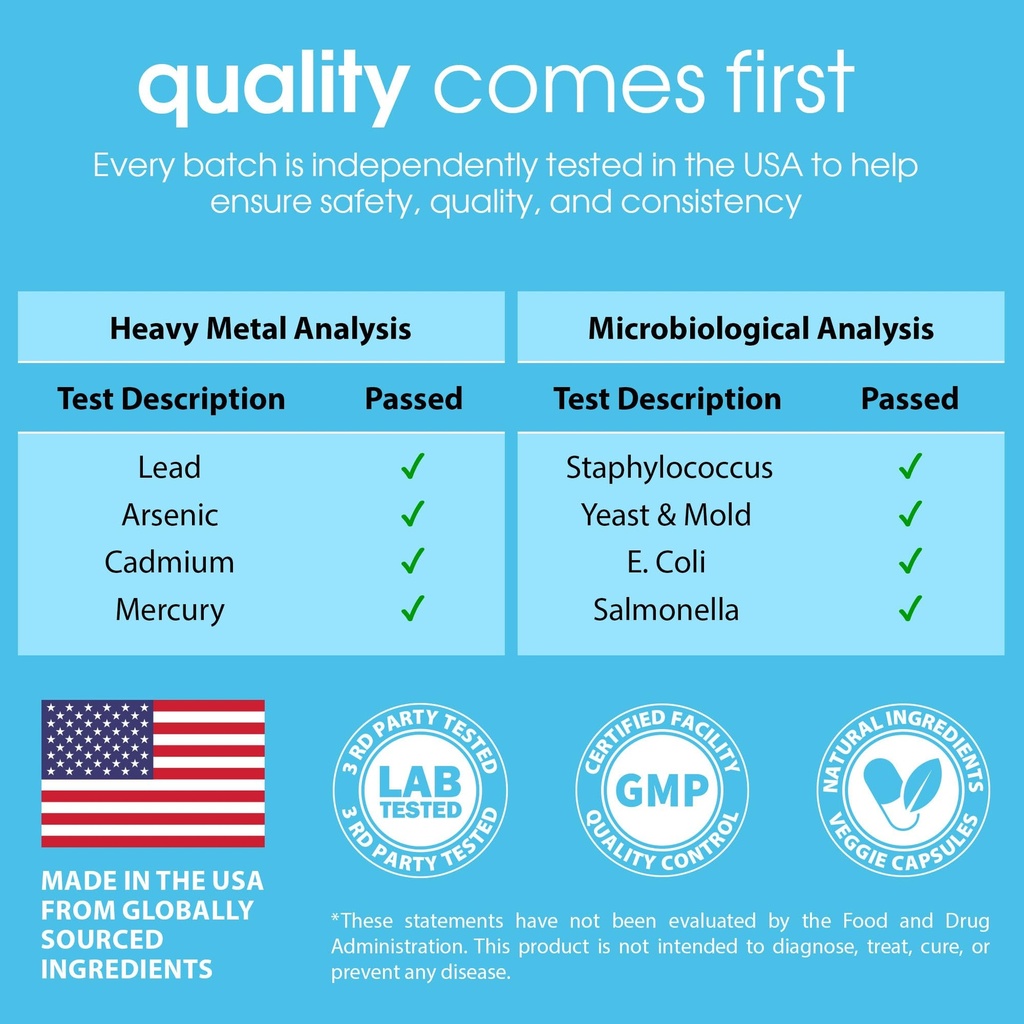 quality comes first

Every batch is independently tested in the USA to help ensure safety, quality, and consistency

Heavy Metal Analysis

| Test Description | Passed |
|---|---|
| Lead | ✓ |
| Arsenic | ✓ |
| Cadmium | ✓ |
| Mercury | ✓ |

Microbiological Analysis

| Test Description | Passed |
|---|---|
| Staphylococcus | ✓ |
| Yeast & Mold | ✓ |
| E. Coli | ✓ |
| Salmonella | ✓ |

MADE IN THE USA FROM GLOBALLY SOURCED INGREDIENTS

3 RD PARTY TESTED LAB TESTED 3 RD PARTY TESTED

CERTIFIED FACILITY GMP QUALITY CONTROL

NATURAL INGREDIENTS VEGGIE CAPSULES

*These statements have not been evaluated by the Food and Drug Administration. This product is not intended to diagnose, treat, cure, or prevent any disease.